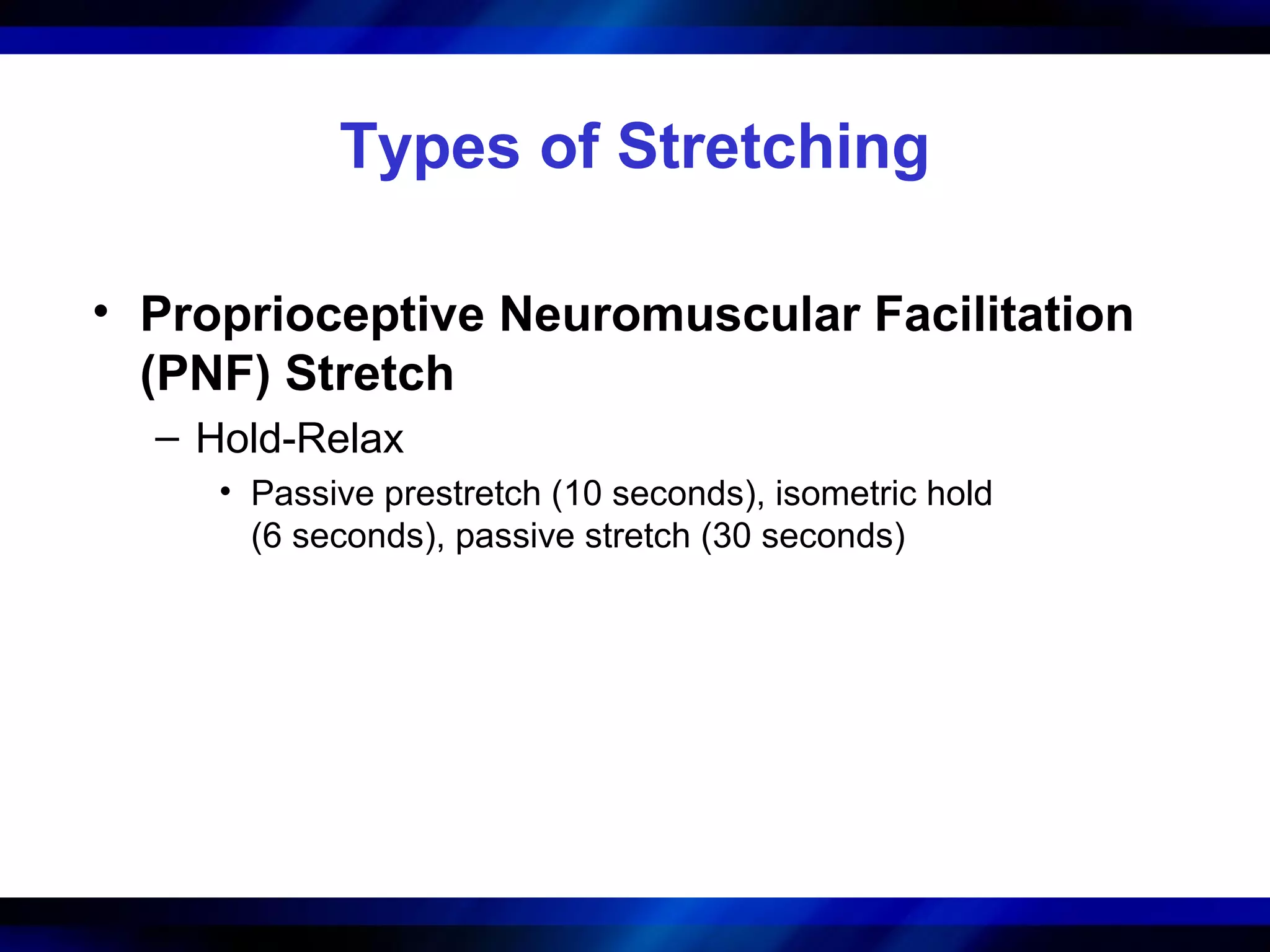 Types of Stretching

• Proprioceptive Neuromuscular Facilitation (PNF) Stretch
  – Hold-Relax
    • Passive prestretch (10 seconds), isometric hold (6 seconds), passive stretch (30 seconds)